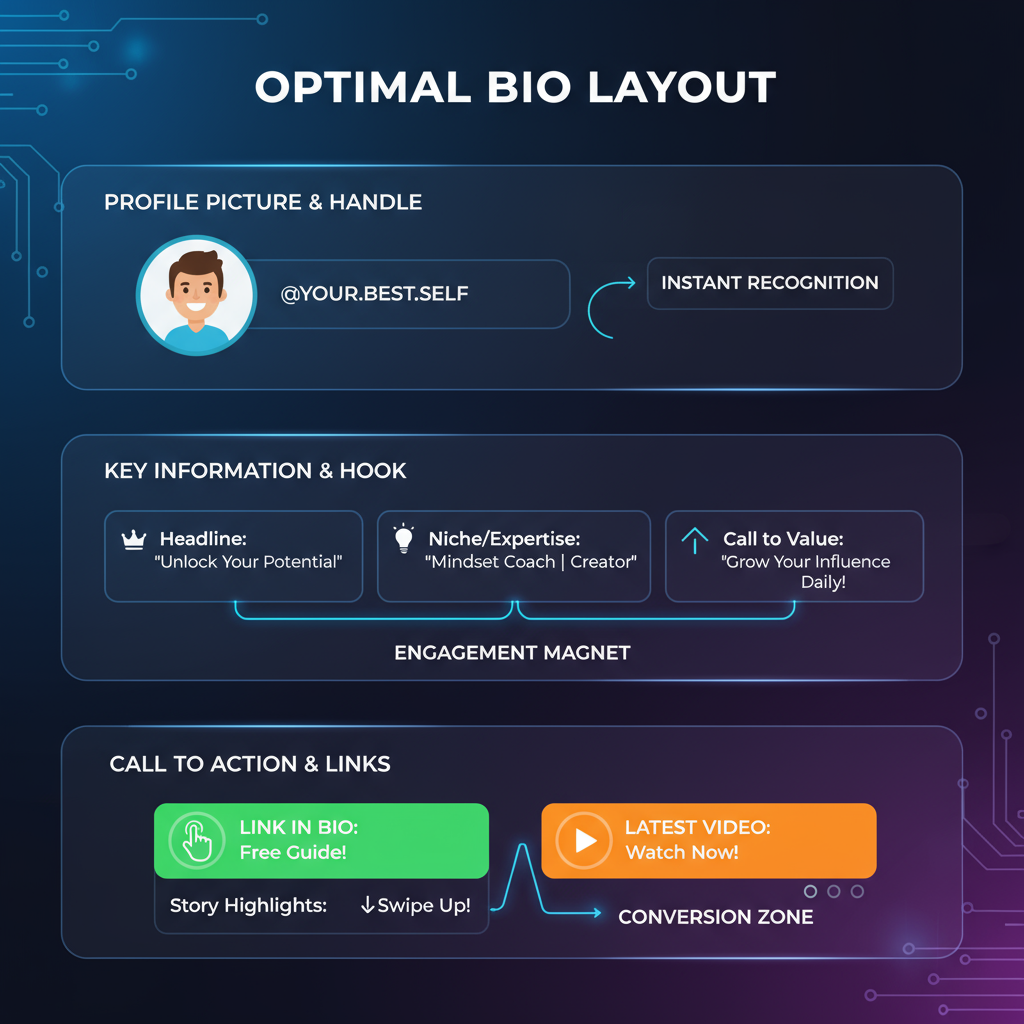 OPTIMAL BIO LAYOUT

PROFILE PICTURE & HANDLE

@YOUR.BEST.SELF

INSTANT RECOGNITION

KEY INFORMATION & HOOK

Headline: "Unlock Your Potential"

Niche/Expertise: "Mindset Coach | Creator"

Call to Value: "Grow Your Influence Daily!

ENGAGEMENT MAGNET

CALL TO ACTION & LINKS

LINK IN BIO: Free Guide!

Story Highlights: ↓Swipe Up!

LATEST VIDEO: Watch Now!

CONVERSION ZONE